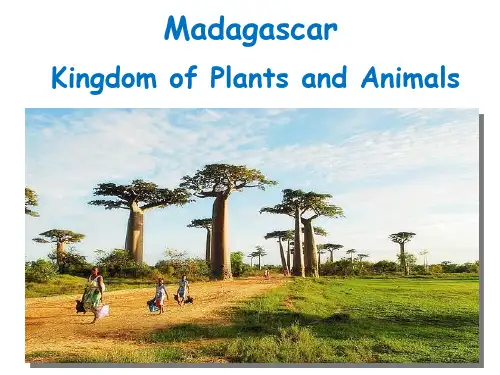 Madagascar
Kingdom of Plants and Animals